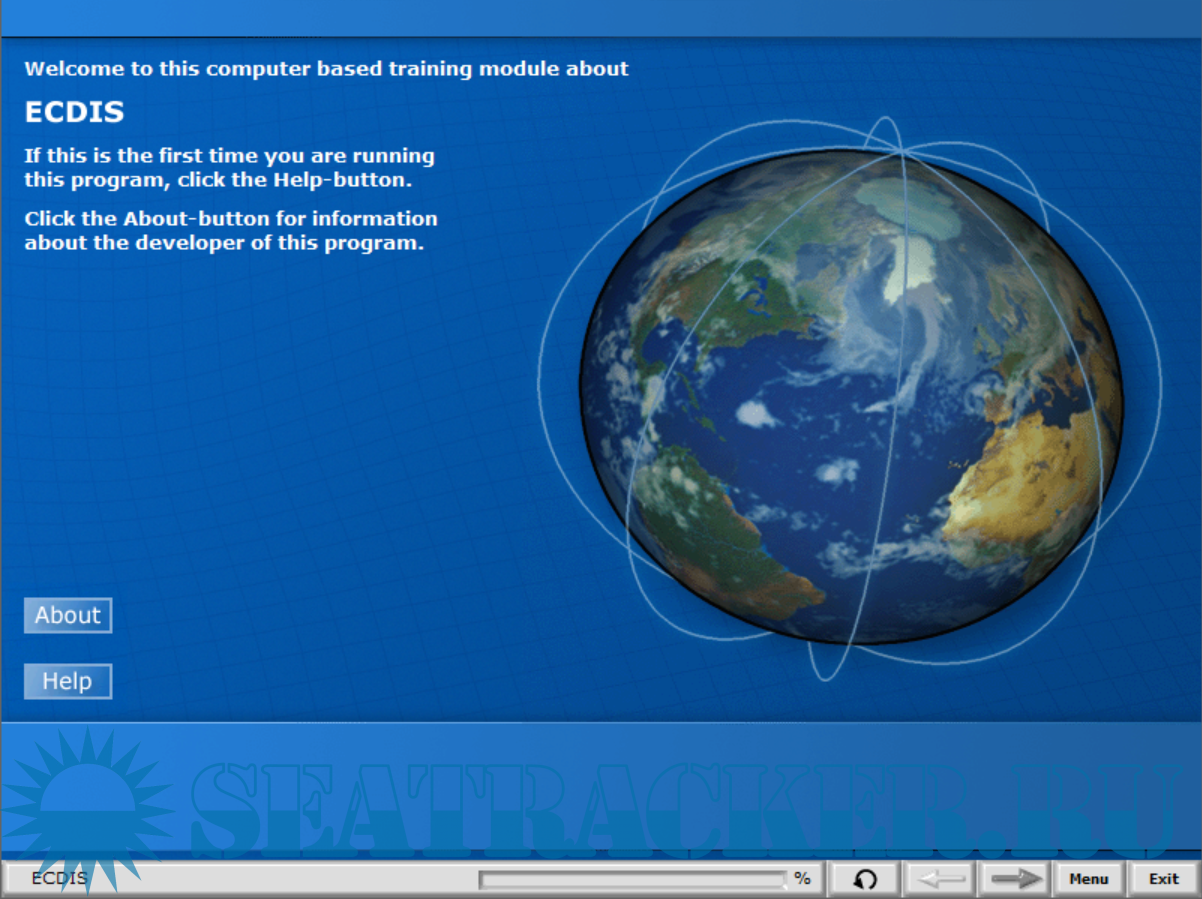 Welcome to this computer based training module about

ECDIS

If this is the first time you are running this program, click the Help-button.

Click the About-button for information about the developer of this program.

About

Help

SEATRACKER.RU

ECDIS

%

Menu

Exit